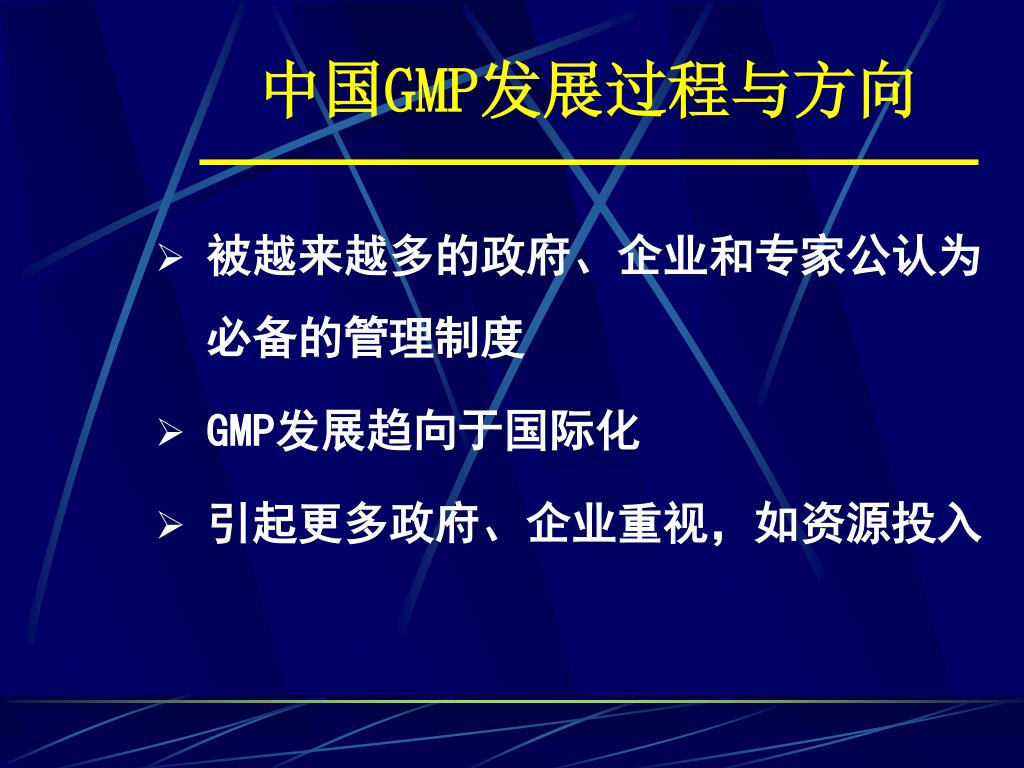 中国GMP发展过程与方向

➢ 被越来越多的政府、企业和专家公认为必备的管理制度

➢ GMP发展趋向于国际化

➢ 引起更多政府、企业重视，如资源投入